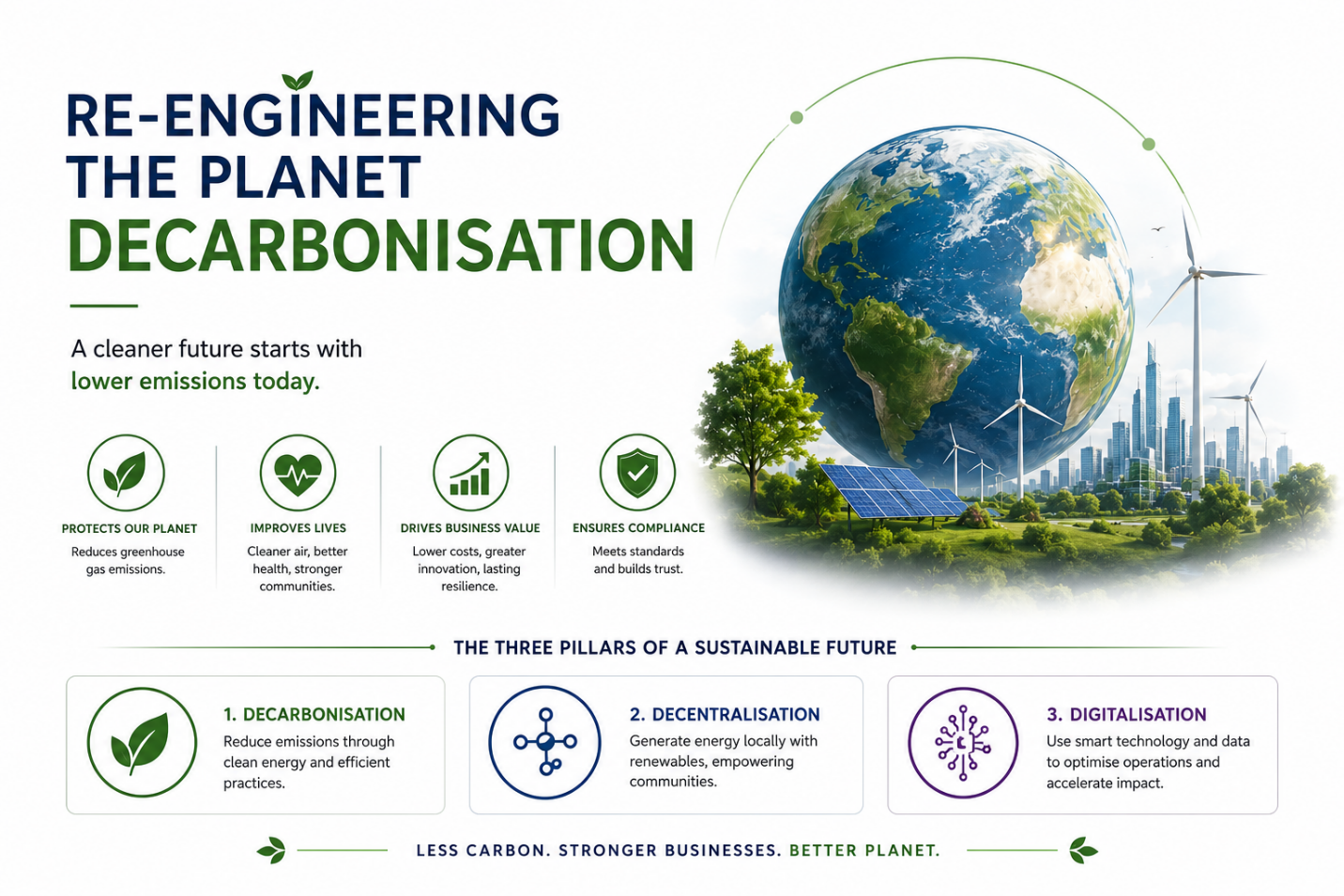 RE-ENGINEERING THE PLANET
DECARBONISATION

A cleaner future starts with lower emissions today.

PROTECTS OUR PLANET
Reduces greenhouse gas emissions.

IMPROVES LIVES
Cleaner air, better health, stronger communities.

DRIVES BUSINESS VALUE
Lower costs, greater innovation, lasting resilience.

ENSURES COMPLIANCE
Meets standards and builds trust.

THE THREE PILLARS OF A SUSTAINABLE FUTURE

1. DECARBONISATION
Reduce emissions through clean energy and efficient practices.

2. DECENTRALISATION
Generate energy locally with renewables, empowering communities.

3. DIGITALISATION
Use smart technology and data to optimise operations and accelerate impact.

LESS CARBON. STRONGER BUSINESSES. BETTER PLANET.